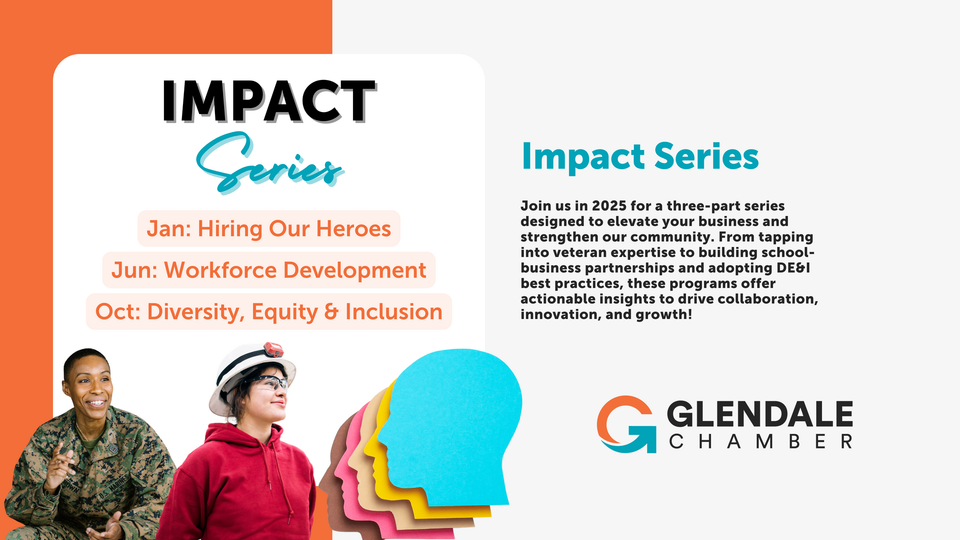 IMPACT
Series

Jan: Hiring Our Heroes
Jun: Workforce Development
Oct: Diversity, Equity & Inclusion

Impact Series

Join us in 2025 for a three-part series designed to elevate your business and strengthen our community. From tapping into veteran expertise to building school-business partnerships and adopting DE&I best practices, these programs offer actionable insights to drive collaboration, innovation, and growth!

GLENDALE
CHAMBER